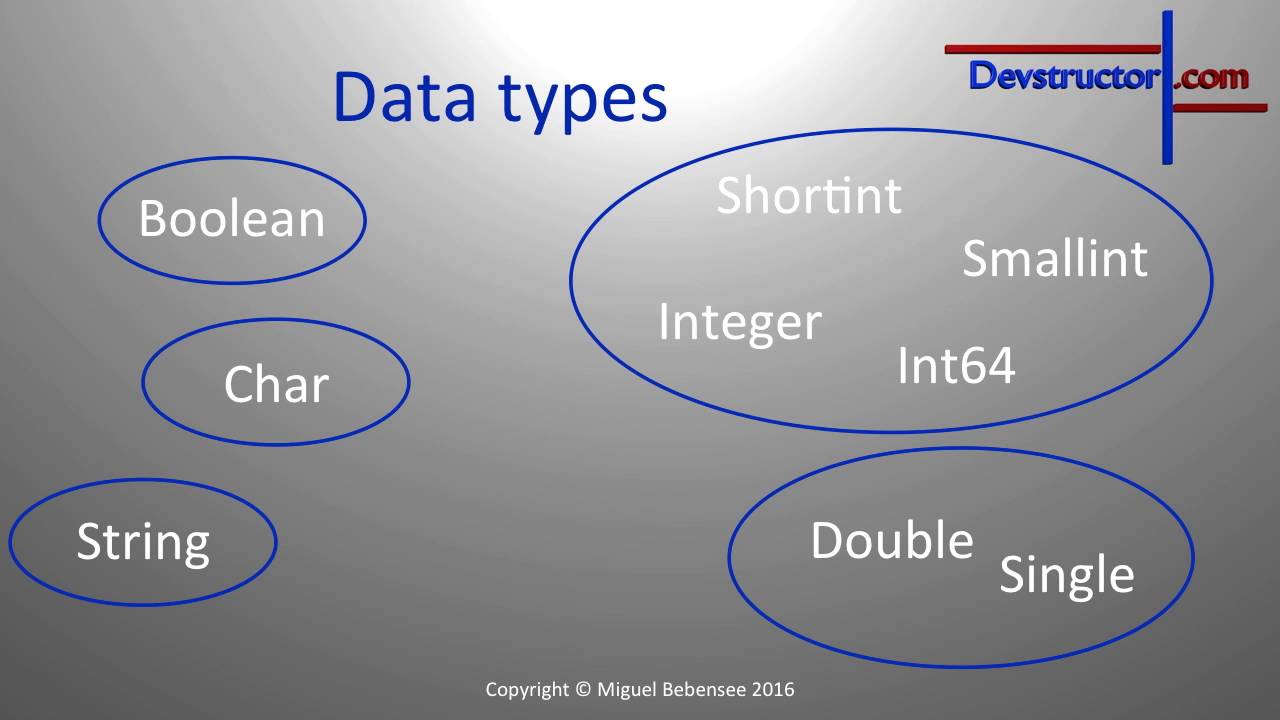 Data types

Devstructor.com

Boolean

Char

String

Shortint

Smallint

Integer

Int64

Double

Single

Copyright © Miguel Bebensee 2016